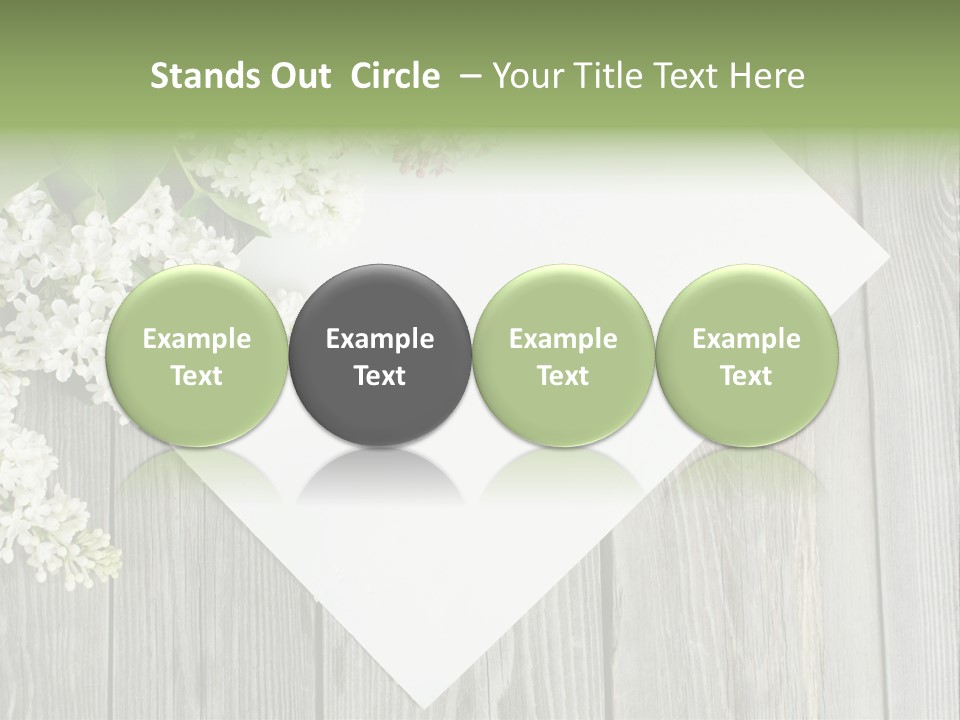 Stands Out Circle – Your Title Text Here

Example Text

Example Text

Example Text

Example Text